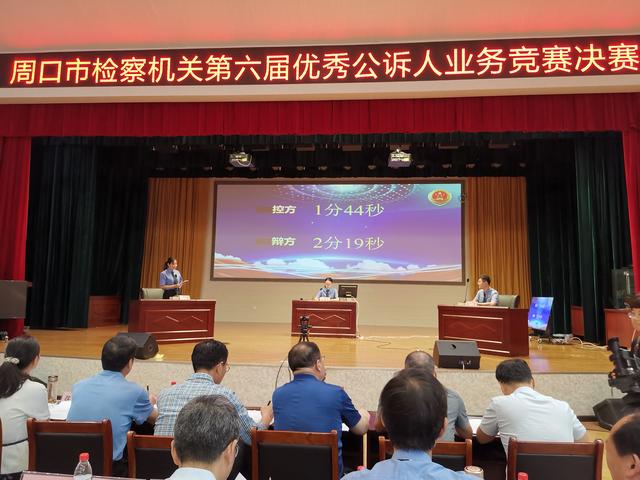 周口市检察机关第六届优秀公诉人业务竞赛决赛

控方 1分44秒

辩方 2分19秒